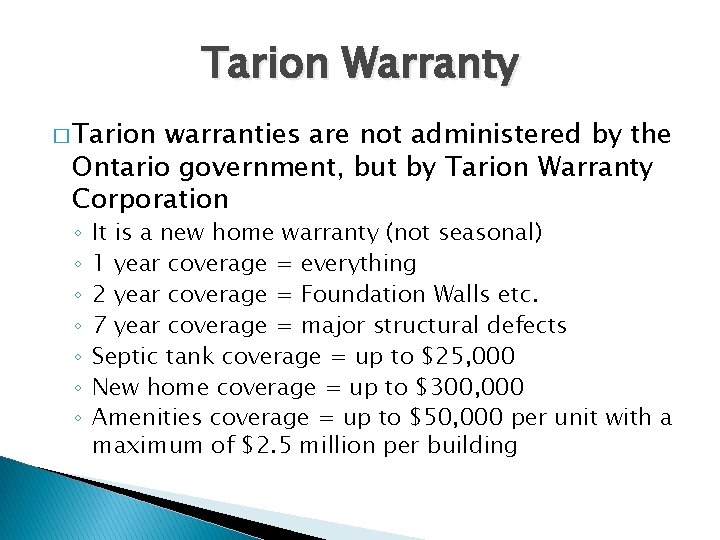 Tarion Warranty

□ Tarion warranties are not administered by the Ontario government, but by Tarion Warranty Corporation

◦ It is a new home warranty (not seasonal)
◦ 1 year coverage = everything
◦ 2 year coverage = Foundation Walls etc.
◦ 7 year coverage = major structural defects
◦ Septic tank coverage = up to \$25,000
◦ New home coverage = up to \$300,000
◦ Amenities coverage = up to \$50,000 per unit with a maximum of \$2.5 million per building